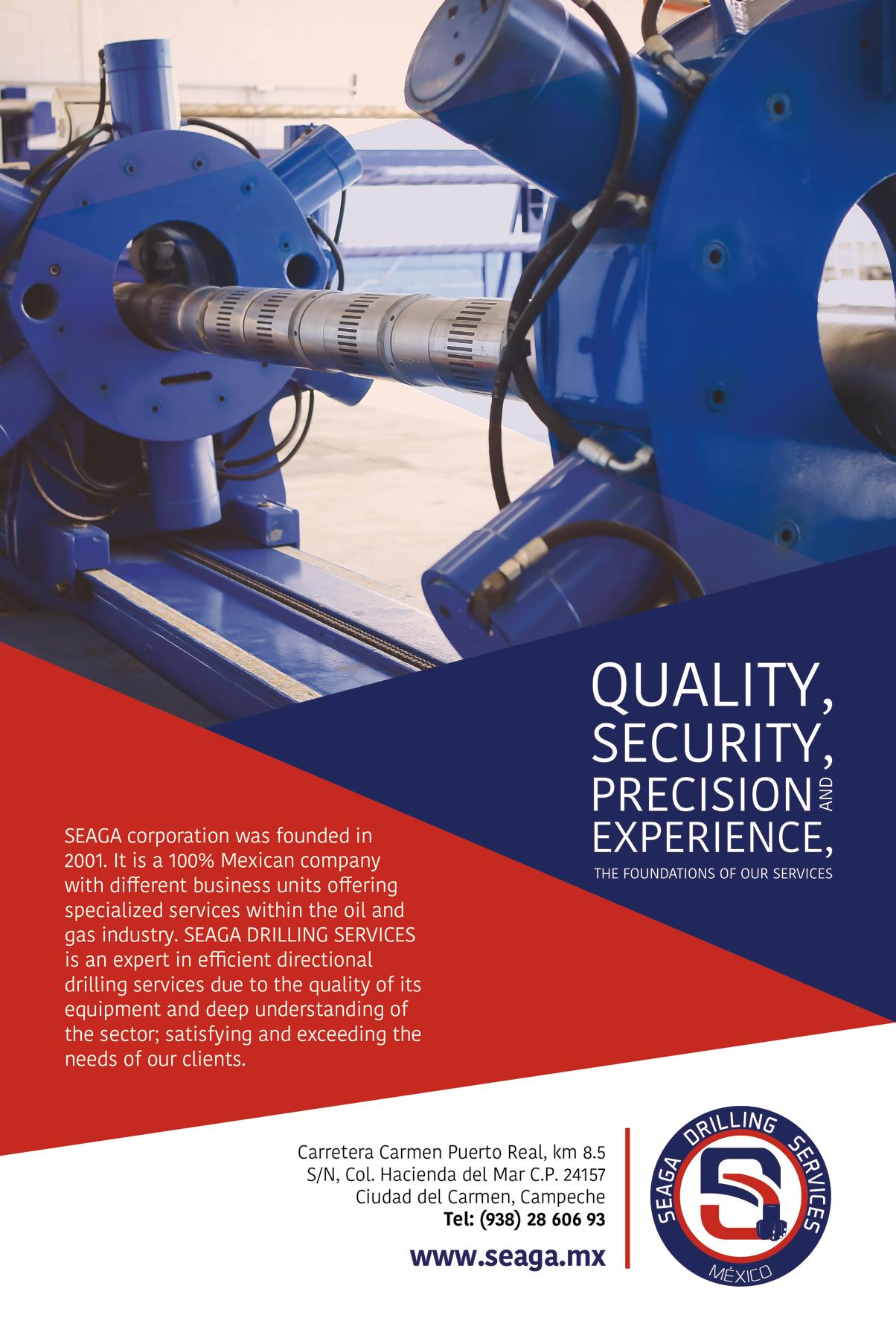 QUALITY,
SECURITY,
PRECISION AND
EXPERIENCE,
THE FOUNDATIONS OF OUR SERVICES

SEAGA corporation was founded in 2001. It is a 100% Mexican company with different business units offering specialized services within the oil and gas industry. SEAGA DRILLING SERVICES is an expert in efficient directional drilling services due to the quality of its equipment and deep understanding of the sector; satisfying and exceeding the needs of our clients.

Carretera Carmen Puerto Real, km 8.5
S/N, Col. Hacienda del Mar C.P. 24157
Ciudad del Carmen, Campeche
Tel: (938) 28 606 93

www.seaga.mx

SEAGA DRILLING SERVICES
MÉXICO